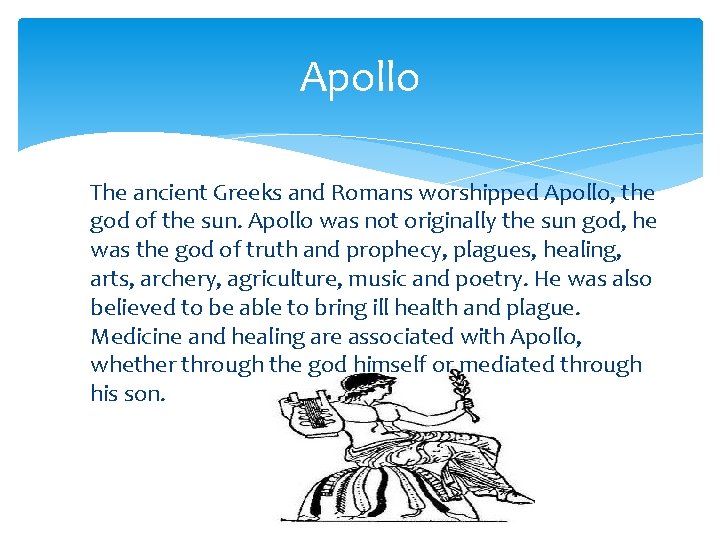 Apollo

The ancient Greeks and Romans worshipped Apollo, the god of the sun. Apollo was not originally the sun god, he was the god of truth and prophecy, plagues, healing, arts, archery, agriculture, music and poetry. He was also believed to be able to bring ill health and plague. Medicine and healing are associated with Apollo, whether through the god himself or mediated through his son.